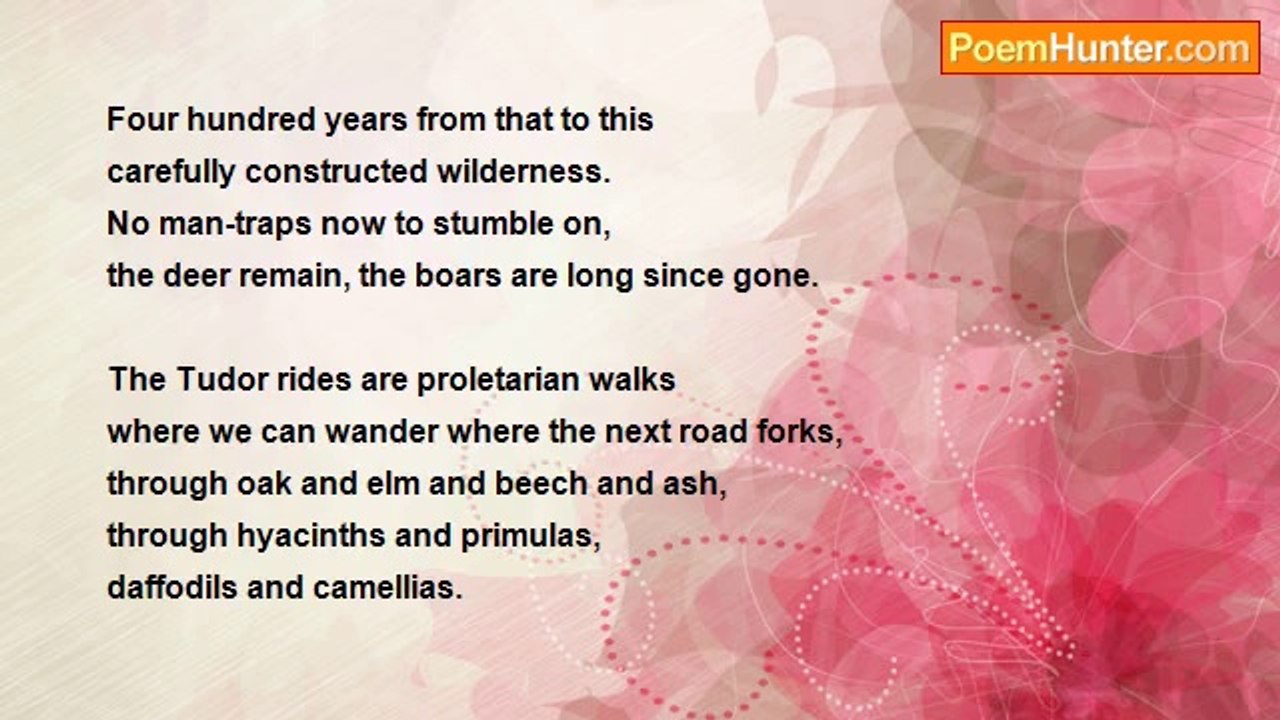 PoemHunter.com

Four hundred years from that to this
carefully constructed wilderness.
No man-traps now to stumble on,
the deer remain, the boars are long since gone.

The Tudor rides are proletarian walks
where we can wander where the next road forks,
through oak and elm and beech and ash,
through hyacinths and primulas,
daffodils and camellias.